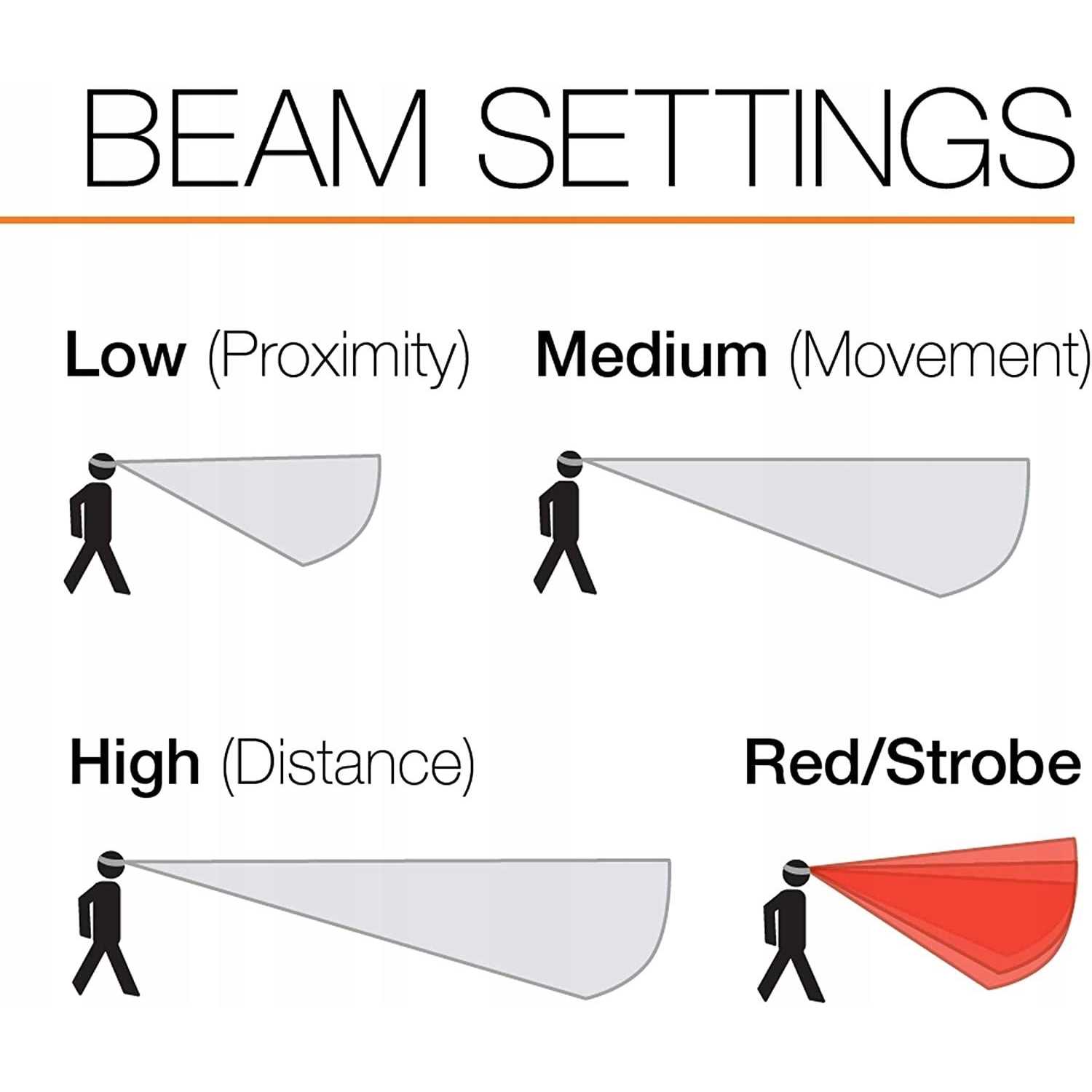 BEAM SETTINGS

Low (Proximity)

Medium (Movement)

High (Distance)

Red/Strobe